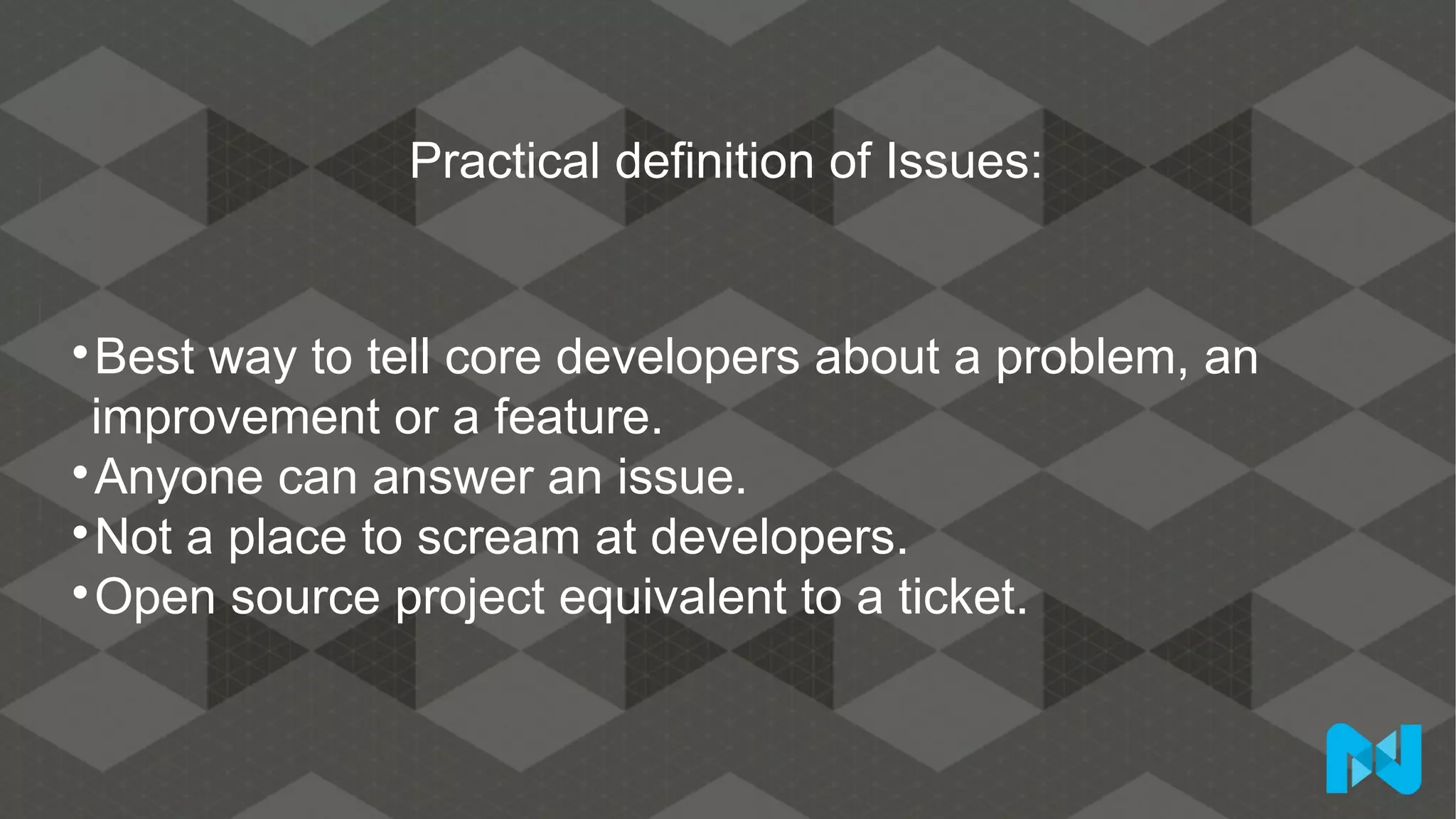 Practical definition of Issues:

• Best way to tell core developers about a problem, an improvement or a feature.
• Anyone can answer an issue.
• Not a place to scream at developers.
• Open source project equivalent to a ticket.